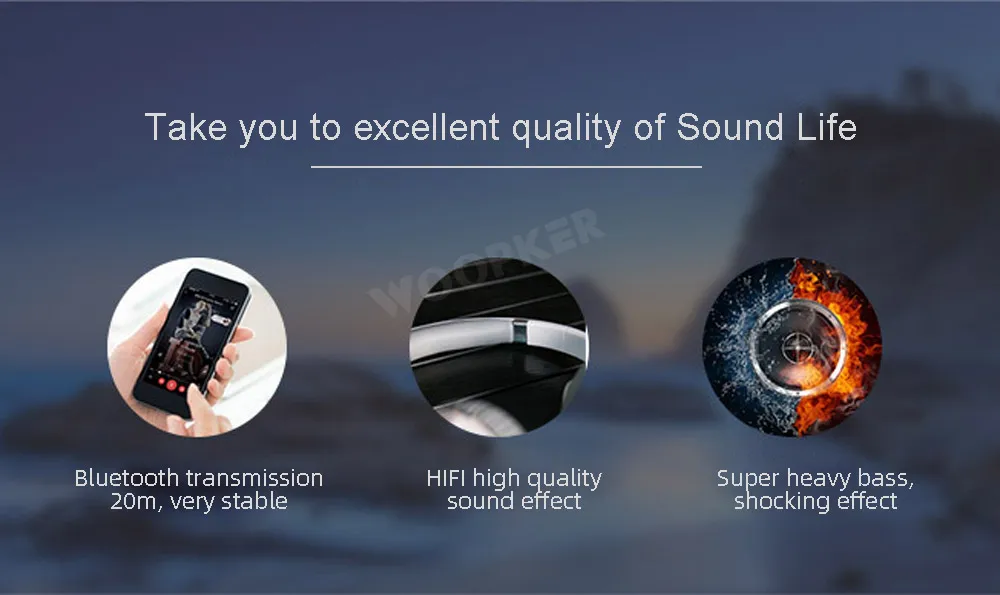 Take you to excellent quality of Sound Life

WOOPKER

Bluetooth transmission 20m, very stable

HIFI high quality sound effect

Super heavy bass, shocking effect